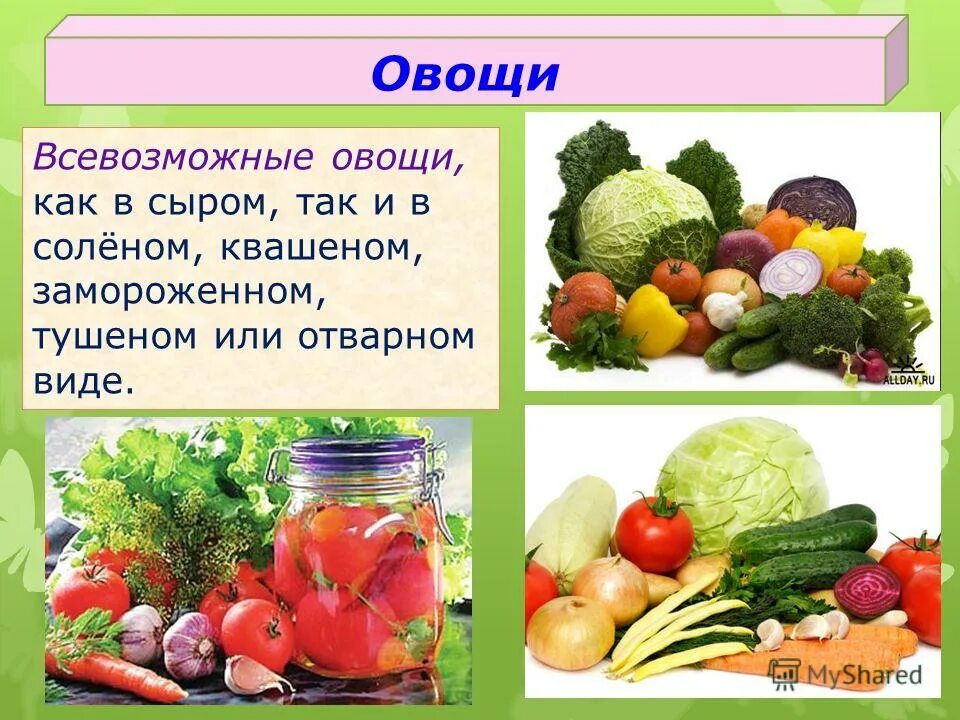 Овощи

Всевозможные овощи, как в сыром, так и в солёном, квашеном, замороженном, тушеном или отварном виде.

ALLDAY.RU

MyShared